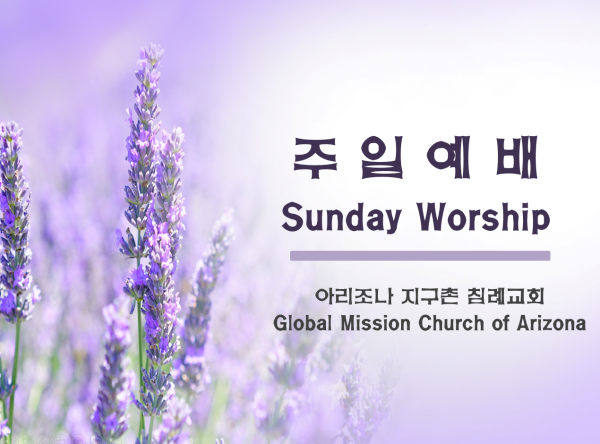 주 일 예 배
Sunday Worship

아리조나 지구촌 침례교회
Global Mission Church of Arizona